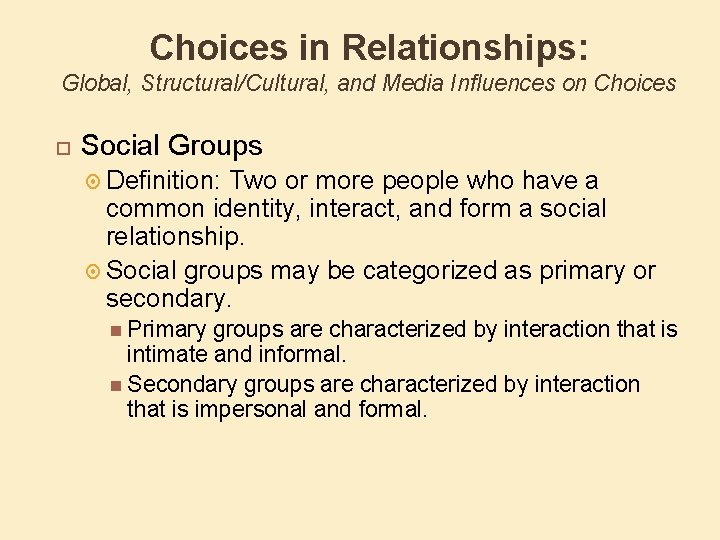 Choices in Relationships:
Global, Structural/Cultural, and Media Influences on Choices

Social Groups

Definition: Two or more people who have a common identity, interact, and form a social relationship.

Social groups may be categorized as primary or secondary.

Primary groups are characterized by interaction that is intimate and informal.

Secondary groups are characterized by interaction that is impersonal and formal.